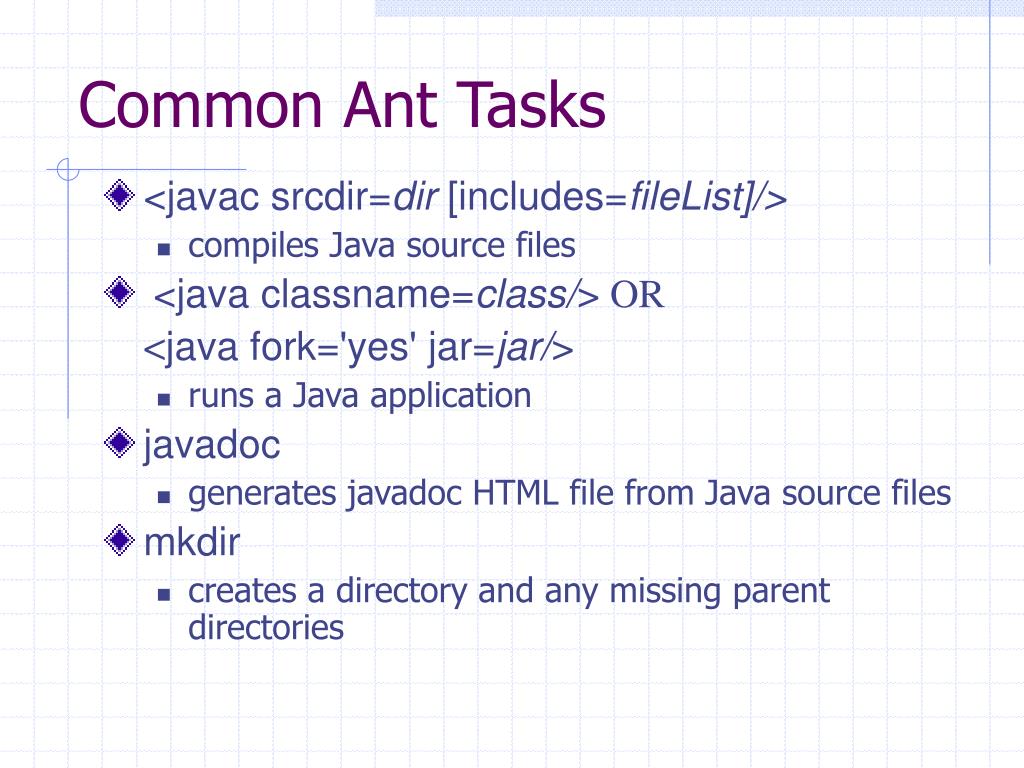 Common Ant Tasks

<javac srcdir=dir [includes=fileList]/>

compiles Java source files

<java classname=class/> OR
<java fork='yes' jar=jar/>

runs a Java application

javadoc

generates javadoc HTML file from Java source files

mkdir

creates a directory and any missing parent directories